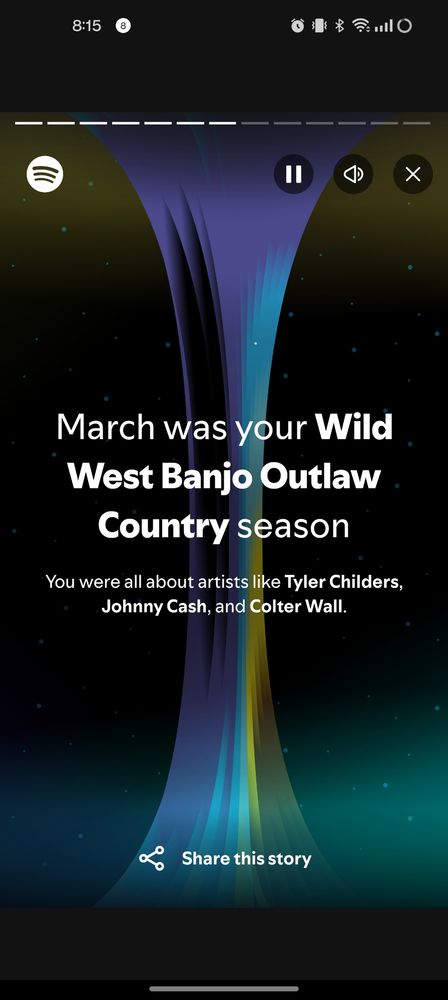 8:15 8

March was your Wild West Banjo Outlaw Country season

You were all about artists like Tyler Childers, Johnny Cash, and Colter Wall.

Share this story